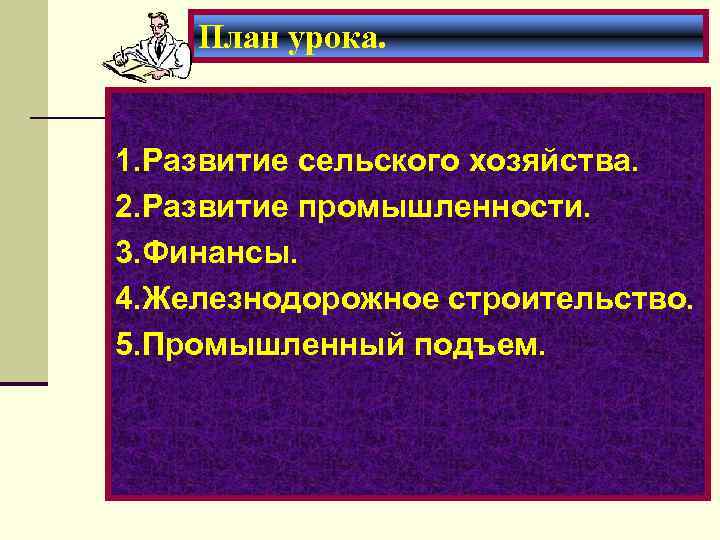 План урока.

1.Развитие сельского хозяйства.
2.Развитие промышленности.
3.Финансы.
4.Железнодорожное строительство.
5.Промышленный подъем.